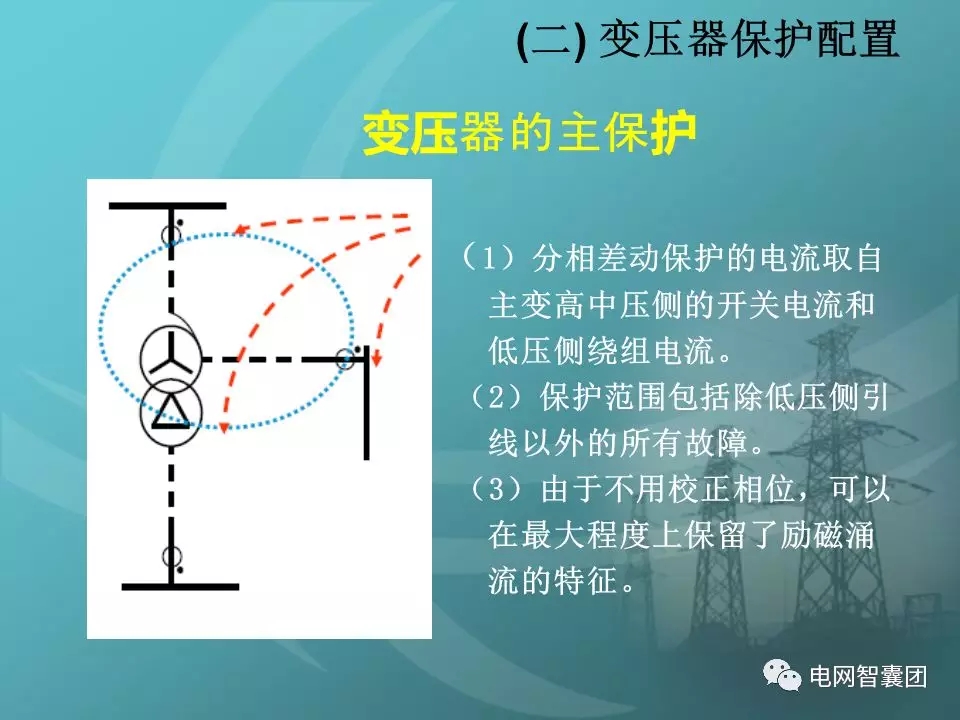 (二) 变压器保护配置

变压器的主保护

（1）分相差动保护的电流取自主变高中压侧的开关电流和低压侧绕组电流。

（2）保护范围包括除低压侧引线以外的所有故障。

（3）由于不用校正相位，可以在最大程度上保留了励磁涌流的特征。

电网智囊团